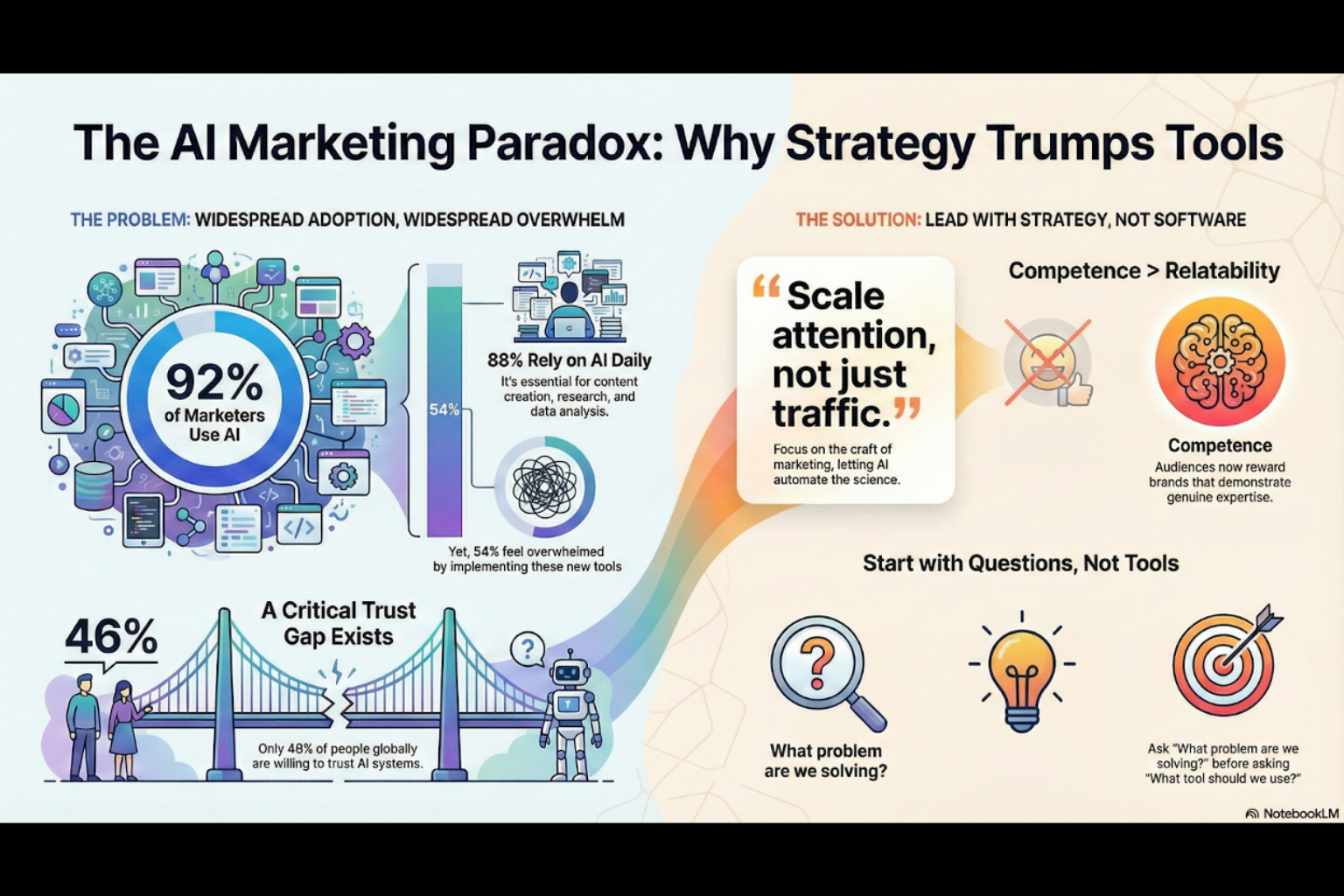 The AI Marketing Paradox: Why Strategy Trumps Tools

THE PROBLEM: WIDESPREAD ADOPTION, WIDESPREAD OVERWHELM

92% of Marketers Use AI

54%

88% Rely on AI Daily
It's essential for content creation, research, and data analysis.

Yet, 54% feel overwhelmed by implementing these new tools

46%

A Critical Trust Gap Exists

Only 48% of people globally are willing to trust AI systems.

THE SOLUTION: LEAD WITH STRATEGY, NOT SOFTWARE

“Scale attention, not just traffic.”
Focus on the craft of marketing, letting AI automate the science.

Competence > Relatability

Competence
Audiences now reward brands that demonstrate genuine expertise.

Start with Questions, Not Tools

What problem are we solving?

Ask "What problem are we solving?" before asking "What tool should we use?"

NotebookLM